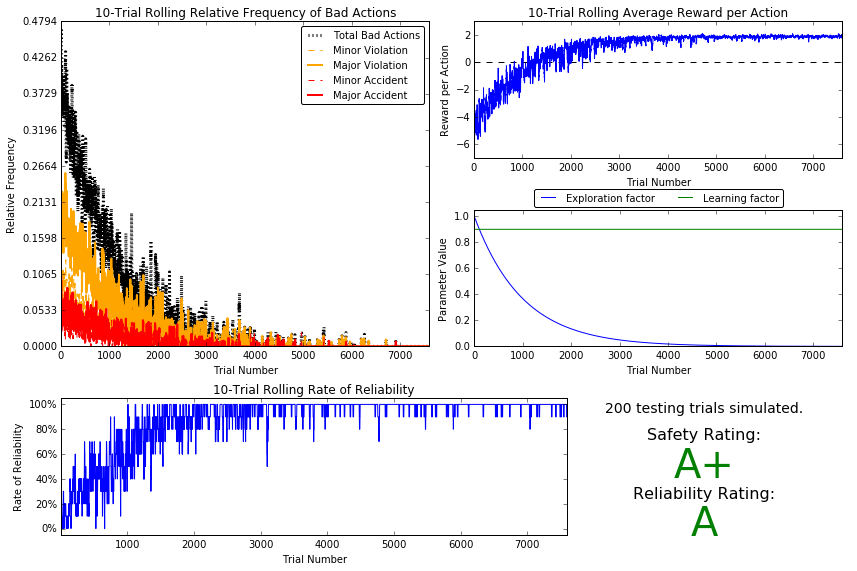 10-Trial Rolling Relative Frequency of Bad Actions

Total Bad Actions
Minor Violation
Major Violation
Minor Accident
Major Accident

Relative Frequency

0.4794
0.4262
0.3729
0.3196
0.2664
0.2131
0.1598
0.1065
0.0533
0.0000

0 1000 2000 3000 4000 5000 6000 7000

Trial Number

10-Trial Rolling Average Reward per Action

Reward per Action

2
0
−2
−4
−6

0 1000 2000 3000 4000 5000 6000 7000

Trial Number

Exploration factor
Learning factor

Parameter Value

1.0
0.8
0.6
0.4
0.2
0.0

0 1000 2000 3000 4000 5000 6000 7000

Trial Number

10-Trial Rolling Rate of Reliability

Rate of Reliability

100%
80%
60%
40%
20%
0%

1000 2000 3000 4000 5000 6000 7000

Trial Number

200 testing trials simulated.

Safety Rating:

A+

Reliability Rating:

A